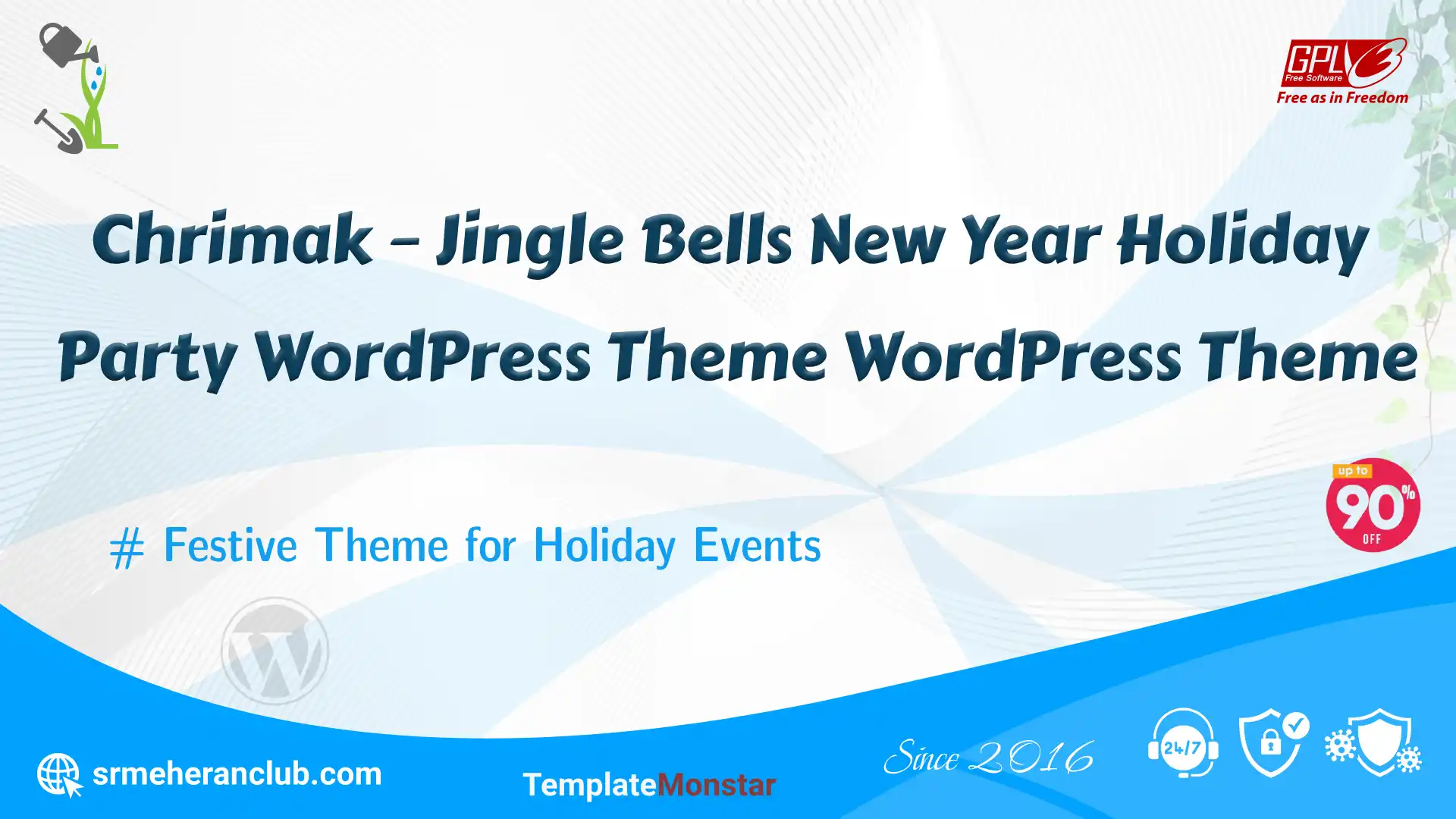 GPL 3 Free Software
Free as in Freedom

Chrimak – Jingle Bells New Year Holiday Party WordPress Theme WordPress Theme

up to 90% OFF

# Festive Theme for Holiday Events

srmeheranclub.com

TemplateMonstar

Since 2016

24/7